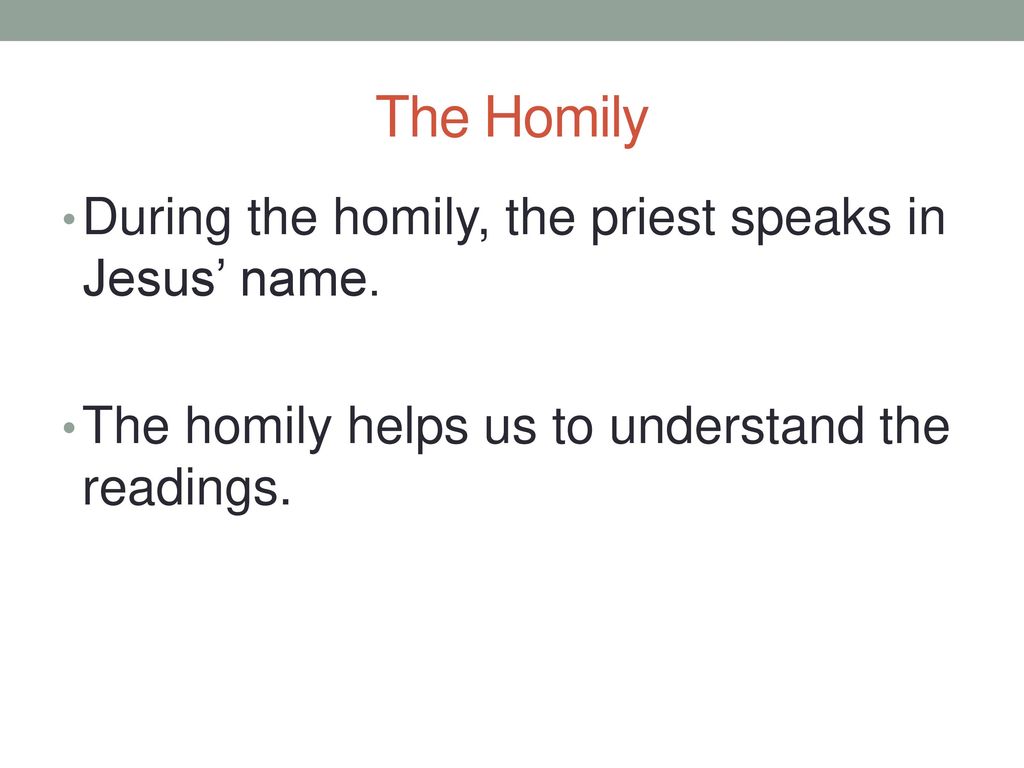 The Homily

• During the homily, the priest speaks in Jesus’ name.

• The homily helps us to understand the readings.